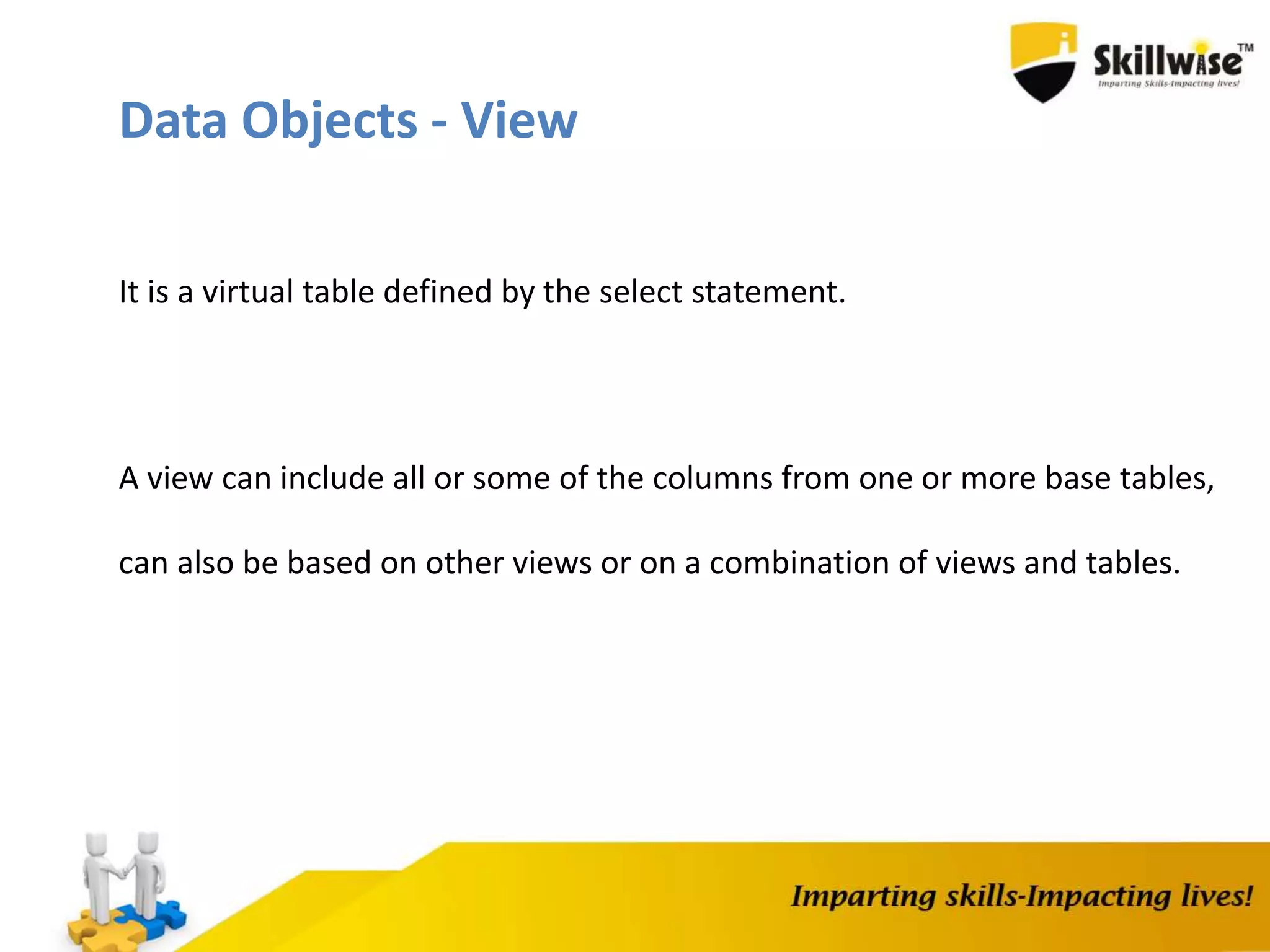 Skillwise™
Imparting Skills-Impacting lives!

Data Objects - View

It is a virtual table defined by the select statement.

A view can include all or some of the columns from one or more base tables,

can also be based on other views or on a combination of views and tables.

Imparting skills-Impacting lives!